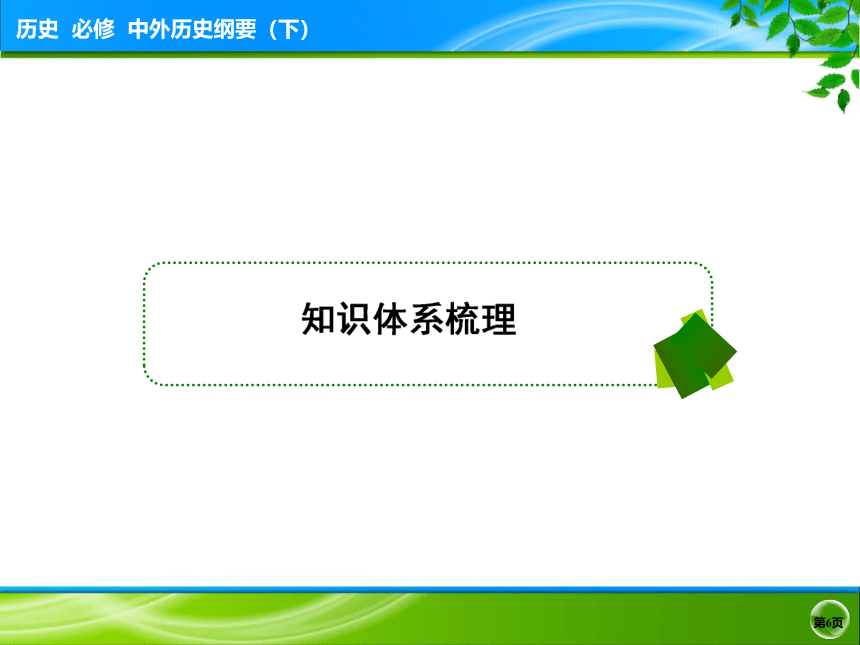 历史 必修 中外历史纲要（下）

知识体系梳理

第6页